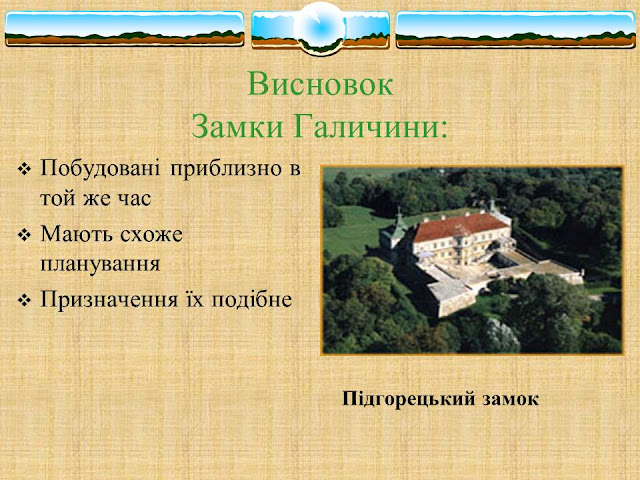 Висновок
Замки Галичини:

❖ Побудовані приблизно в той же час
❖ Мають схоже планування
❖ Призначення їх подібне

Підгорецький замок